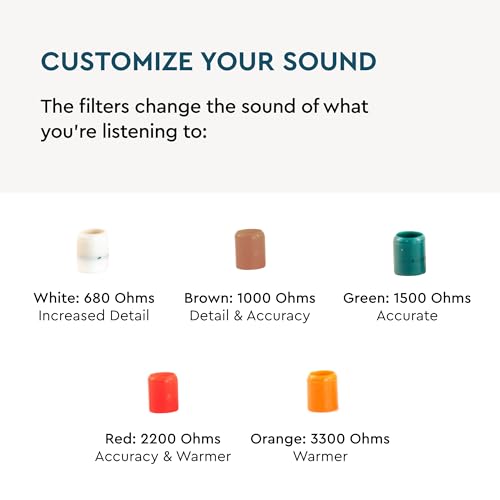 CUSTOMIZE YOUR SOUND

The filters change the sound of what you're listening to:

White: 680 Ohms
Increased Detail

Brown: 1000 Ohms
Detail & Accuracy

Green: 1500 Ohms
Accurate

Red: 2200 Ohms
Accuracy & Warmer

Orange: 3300 Ohms
Warmer